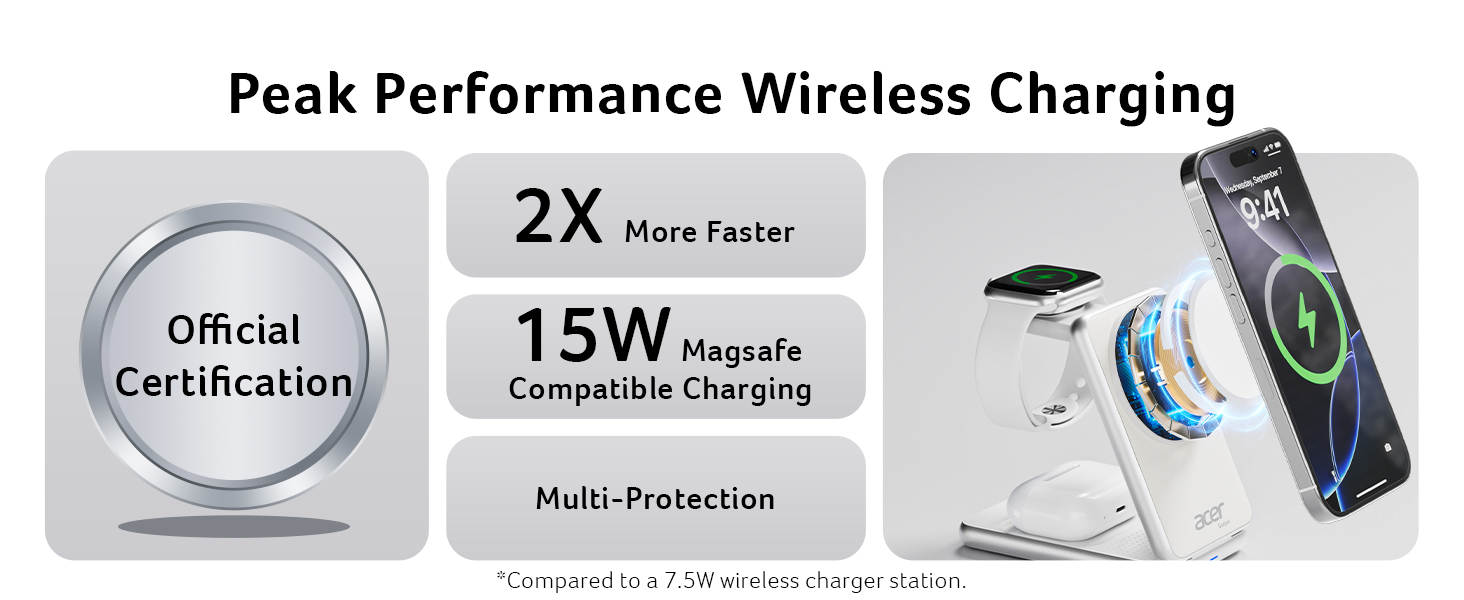 Peak Performance Wireless Charging

Official Certification

2X More Faster

15W Magsafe Compatible Charging

Multi-Protection

Wednesday, September 7
9:41

acer

*Compared to a 7.5W wireless charger station.